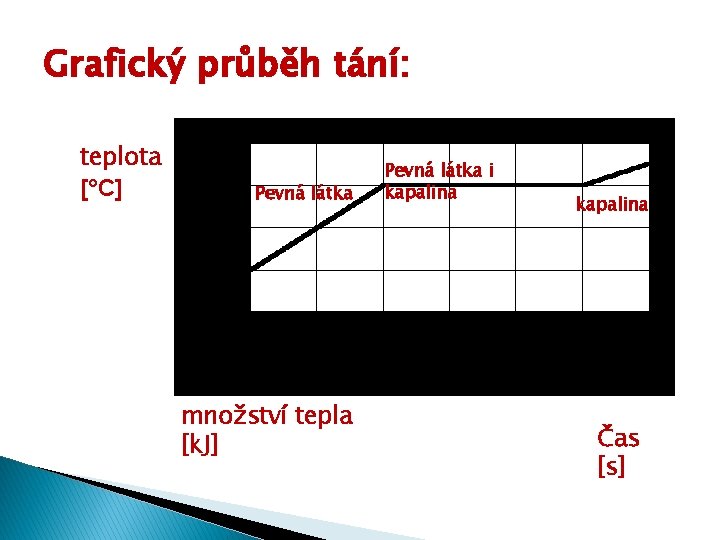 Grafický průběh tání:

teplota
[°C]

Pevná látka

Pevná látka i kapalina

kapalina

množství tepla
[kJ]

Čas
[s]